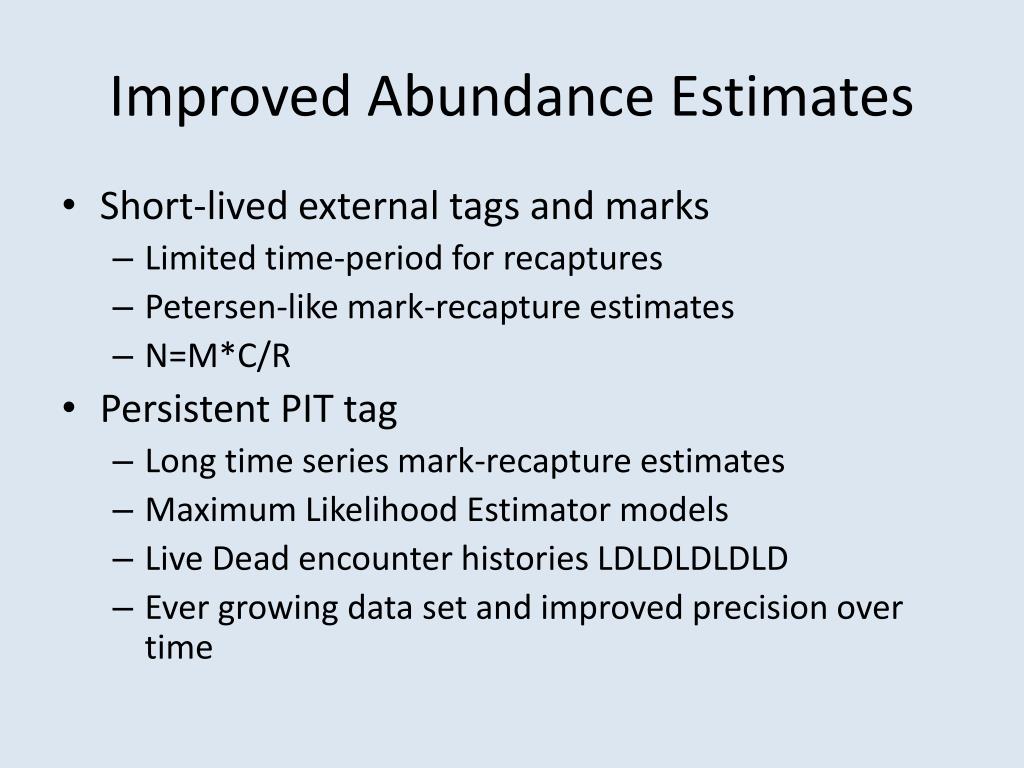 Improved Abundance Estimates

• Short-lived external tags and marks
– Limited time-period for recaptures
– Petersen-like mark-recapture estimates
– N=M*C/R

• Persistent PIT tag
– Long time series mark-recapture estimates
– Maximum Likelihood Estimator models
– Live Dead encounter histories LDLDLDLDLD
– Ever growing data set and improved precision over time